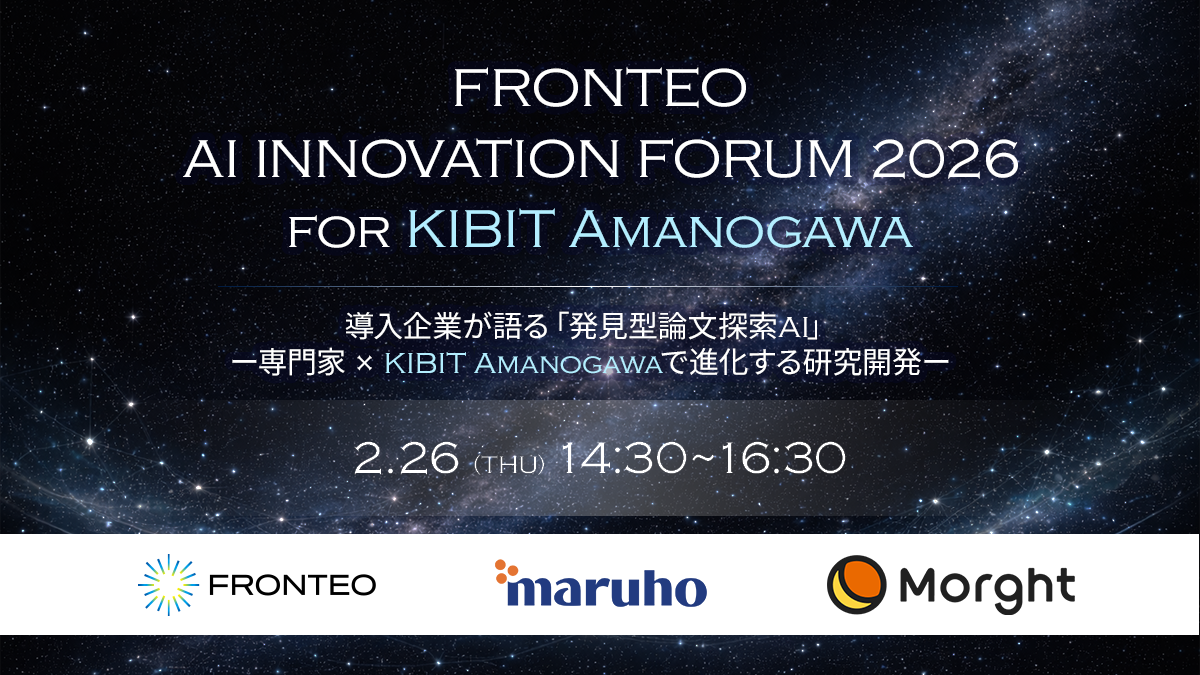 FRONTEO
AI INNOVATION FORUM 2026
FOR KIBIT AMANOGAWA

導入企業が語る「発見型論文探索AI」
ー専門家 × KIBIT AMANOGAWAで進化する研究開発ー

2.26 (THU) 14:30~16:30

FRONTEO

maruho

Morght